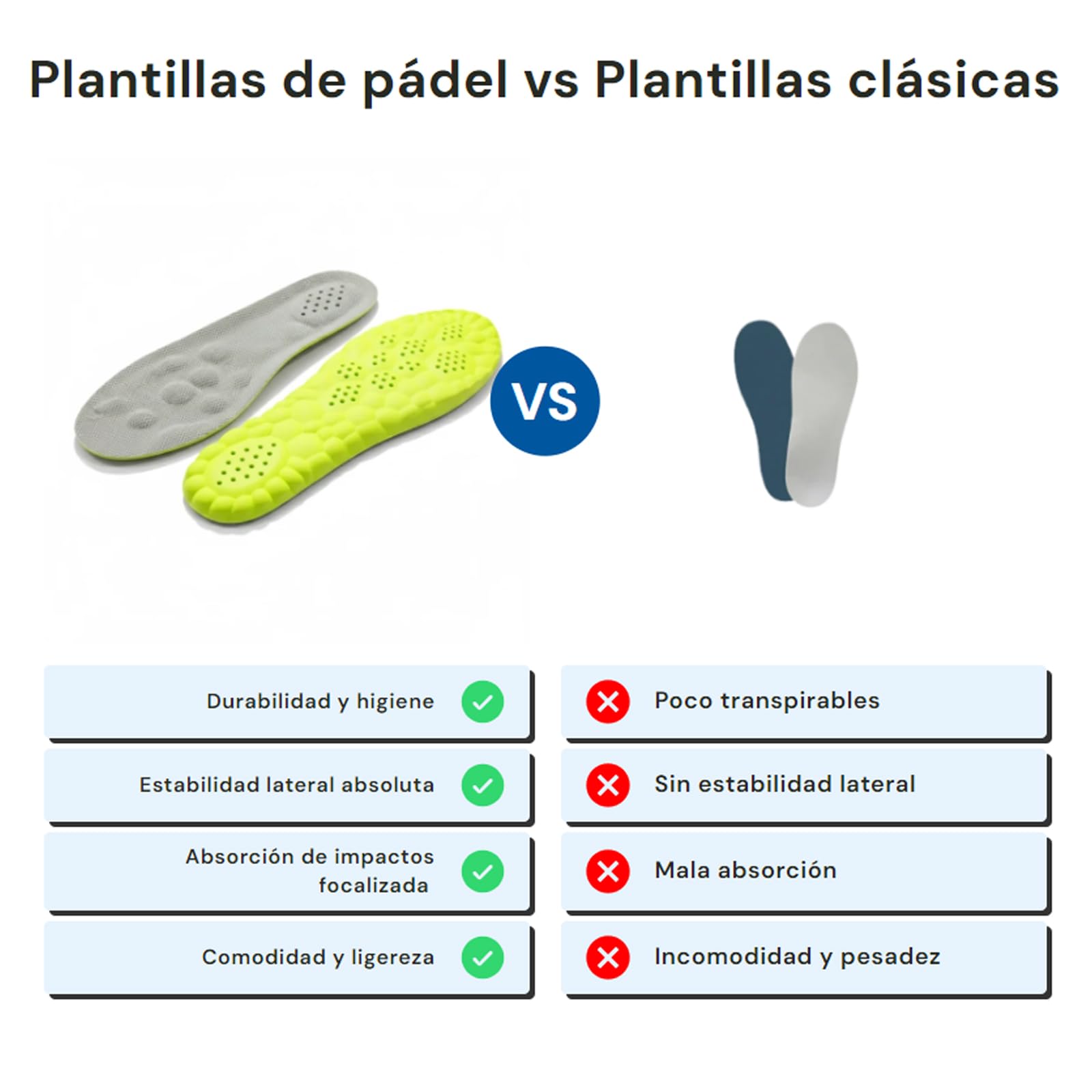 Plantillas de pádel vs Plantillas clásicas

VS

Durabilidad y higiene

Estabilidad lateral absoluta

Absorción de impactos focalizada

Comodidad y ligereza

Poco transpirables

Sin estabilidad lateral

Mala absorción

Incomodidad y pesadez